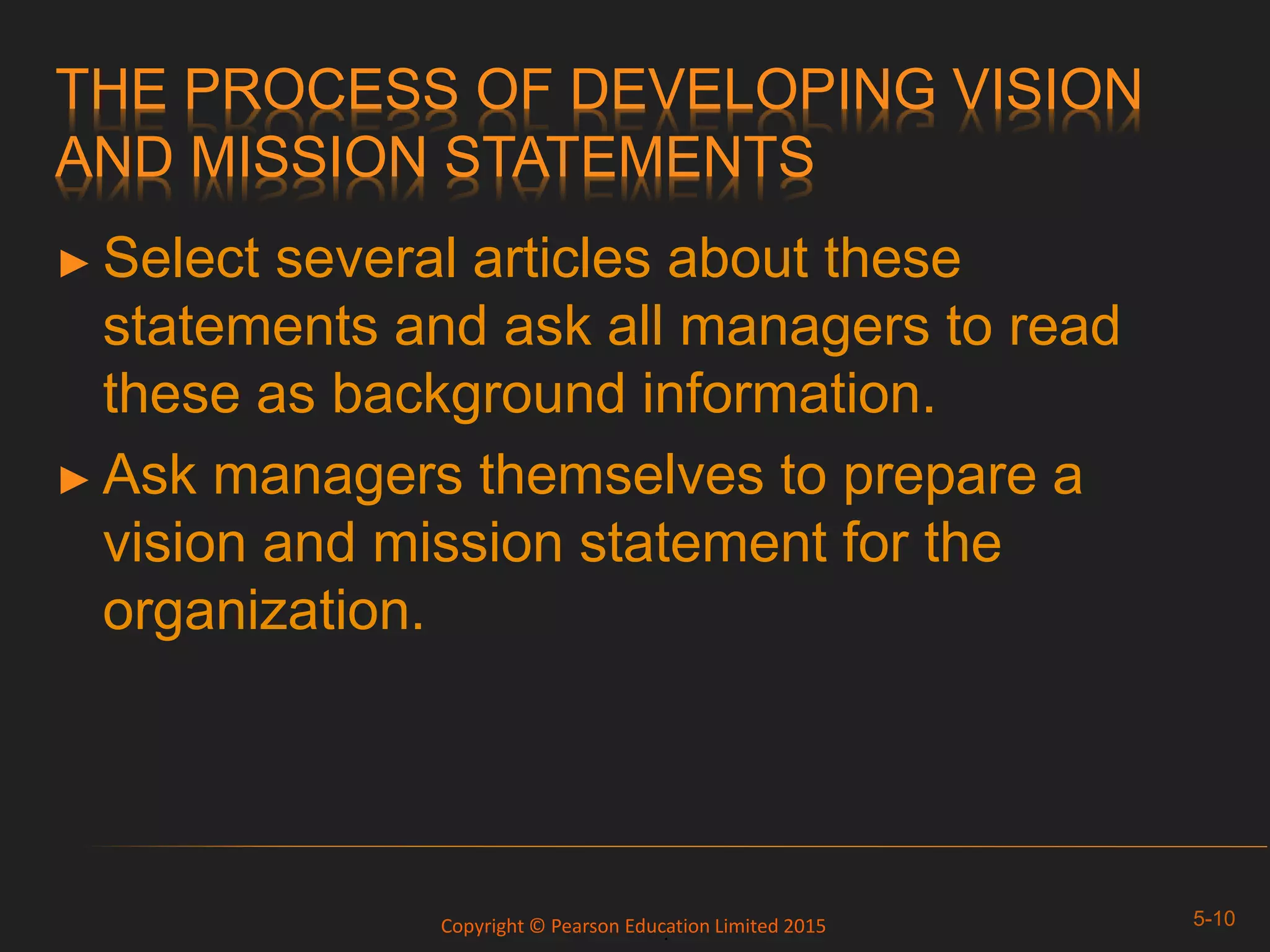 THE PROCESS OF DEVELOPING VISION AND MISSION STATEMENTS

► Select several articles about these statements and ask all managers to read these as background information.

► Ask managers themselves to prepare a vision and mission statement for the organization.

Copyright © Pearson Education Limited 2015

5-10